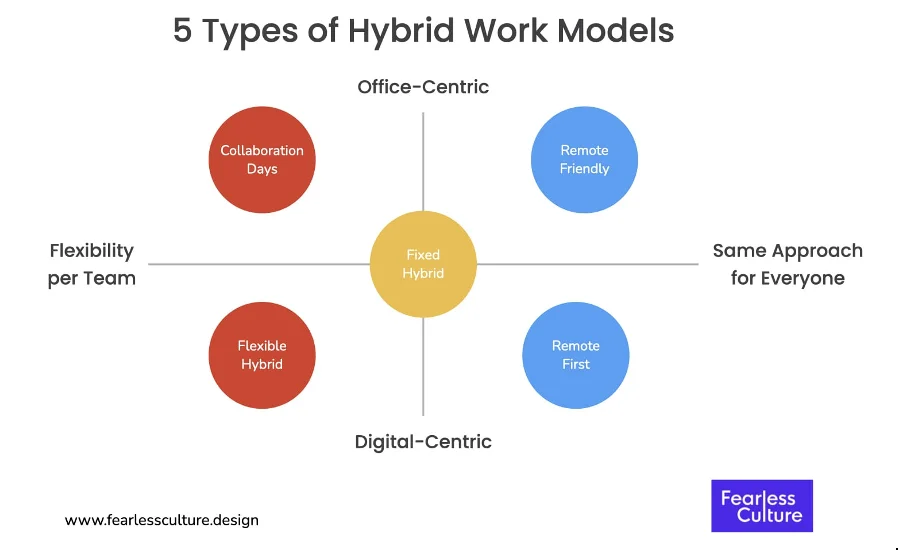 5 Types of Hybrid Work Models

Office-Centric

Collaboration Days

Remote Friendly

Flexibility per Team

Fixed Hybrid

Same Approach for Everyone

Flexible Hybrid

Remote First

Digital-Centric

www.fearlessculture.design

Fearless Culture